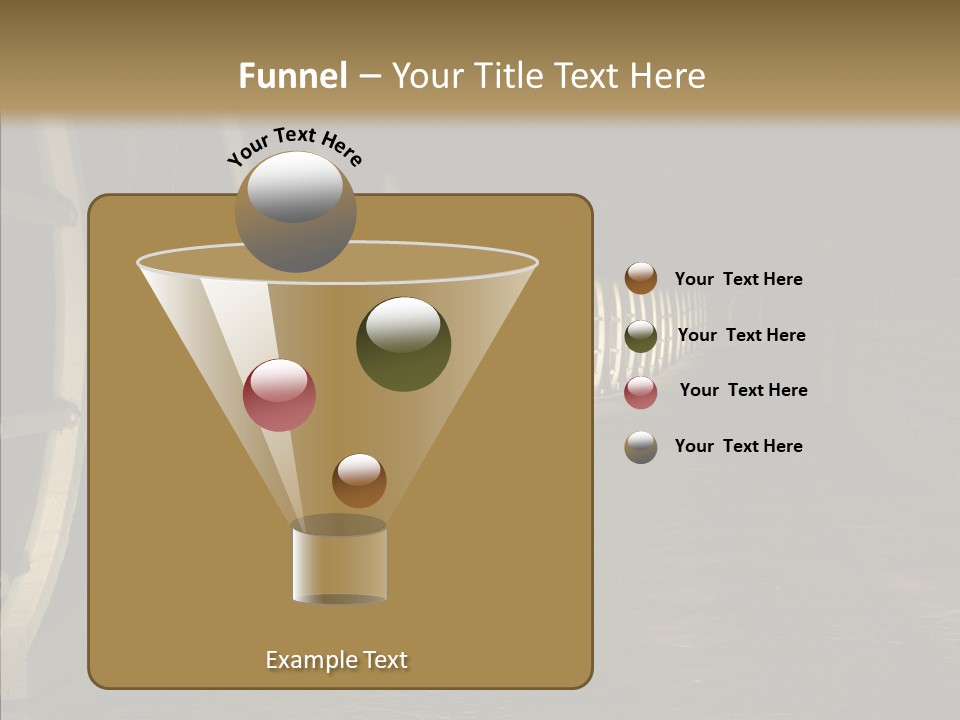 Funnel – Your Title Text Here

Your Text Here

Your Text Here

Your Text Here

Your Text Here

Your Text Here

Example Text